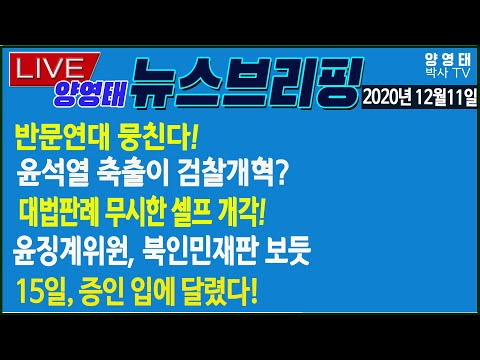 LIVE
양영태 뉴스브리핑

양영태
박사 TV

2020년 12월11일

반문연대 뭉친다!
윤석열 축출이 검찰개혁?
대법판례 무시한 셀프 개각!
윤징계위원, 북인민재판 보듯
15일, 증인 입에 달렸다!